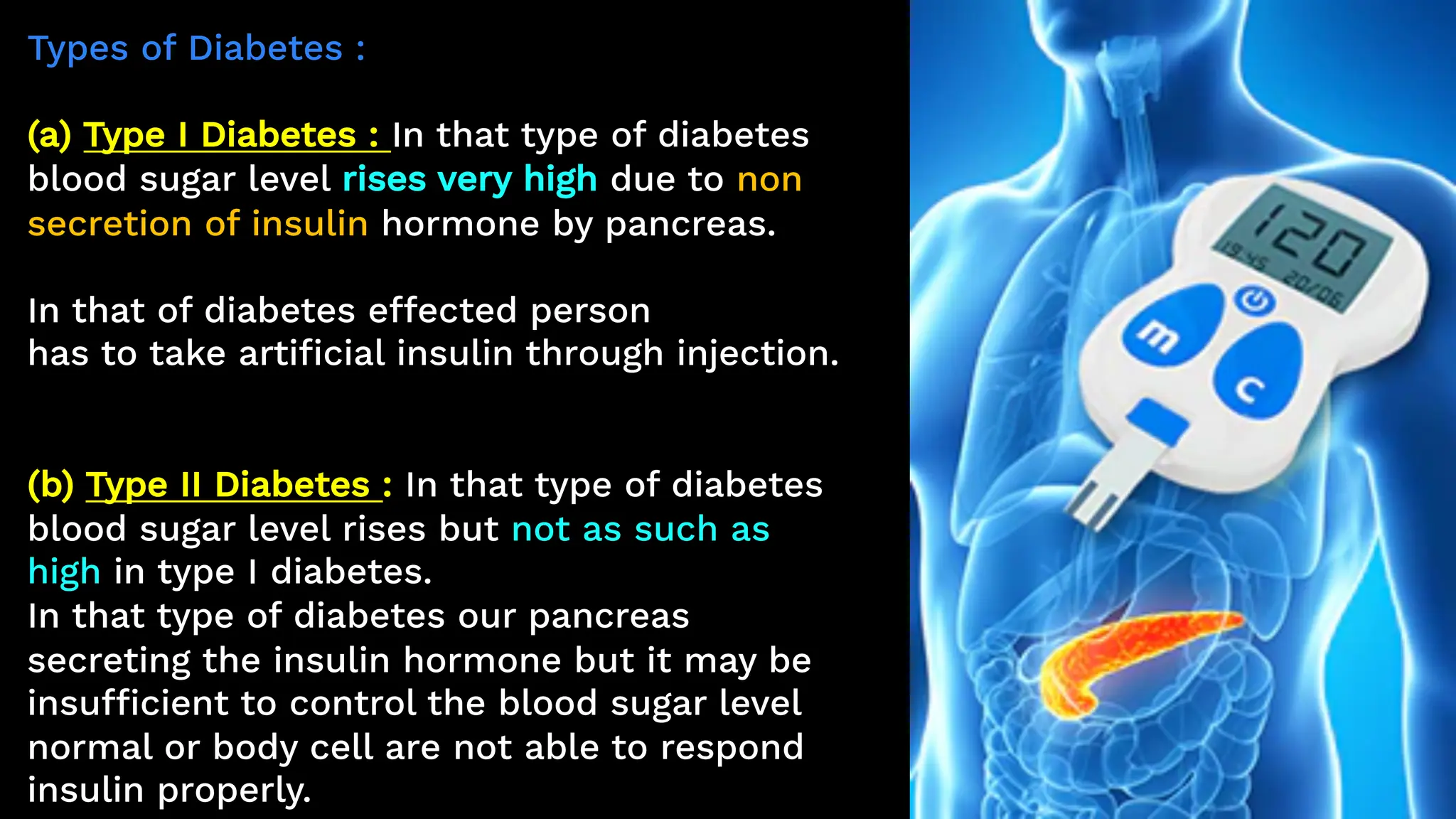 Types of Diabetes :

(a) Type I Diabetes : In that type of diabetes blood sugar level rises very high due to non secretion of insulin hormone by pancreas.

In that of diabetes effected person has to take artificial insulin through injection.

(b) Type II Diabetes : In that type of diabetes blood sugar level rises but not as such as high in type I diabetes.
In that type of diabetes our pancreas secreting the insulin hormone but it may be insufficient to control the blood sugar level normal or body cell are not able to respond insulin properly.

120
19:45 20/06
m
c